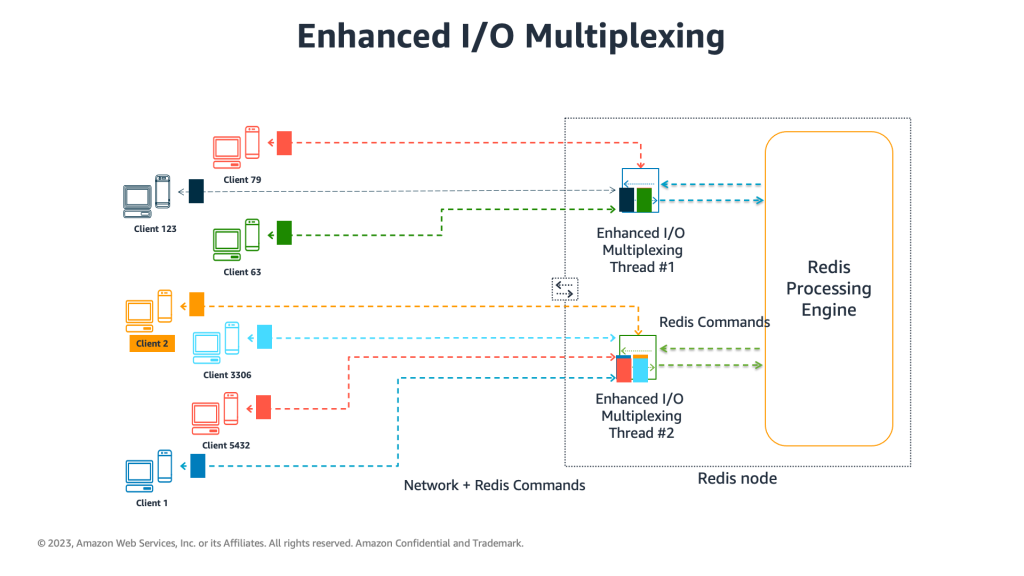 Enhanced I/O Multiplexing

Client 79

Client 123

Client 63

Client 2

Client 3306

Client 5432

Client 1

Enhanced I/O Multiplexing Thread #1

Redis Commands

Enhanced I/O Multiplexing Thread #2

Redis Processing Engine

Network + Redis Commands

Redis node

© 2023, Amazon Web Services, Inc. or its Affiliates. All rights reserved. Amazon Confidential and Trademark.